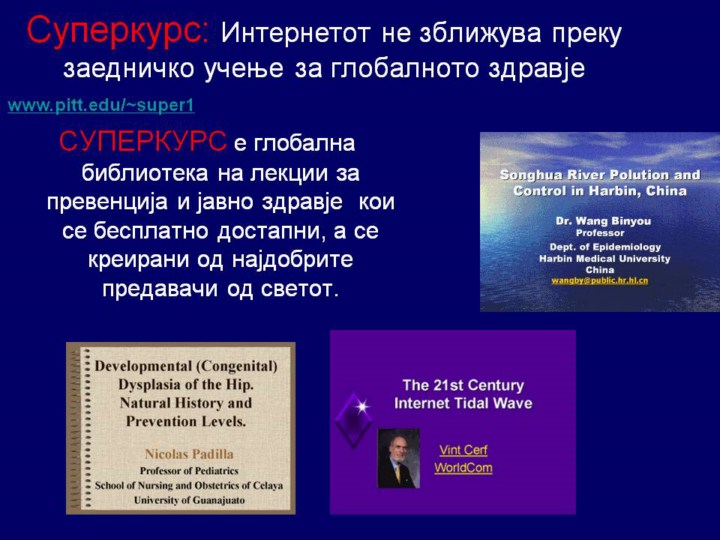 Суперкурс: Интернетот не зближува преку заедничко учење за глобалното здравје

www.pitt.edu/~super1

СУПЕРКУРС е глобална библиотека на лекции за превенција и јавно здравје кои се бесплатно достапни, а се креирани од најдобрите предавачи од светот.

Songhua River Polution and Control in Harbin, China

Dr. Wang Binyou
Professor
Dept. of Epidemiology
Harbin Medical University
China
wangby@public.hr.hl.cn

Developmental (Congenital) Dysplasia of the Hip. Natural History and Prevention Levels.

Nicolas Padilla
Professor of Pediatrics
School of Nursing and Obstetrics of Celaya
University of Guanajuato

The 21st Century Internet Tidal Wave

Vint Cerf
WorldCom